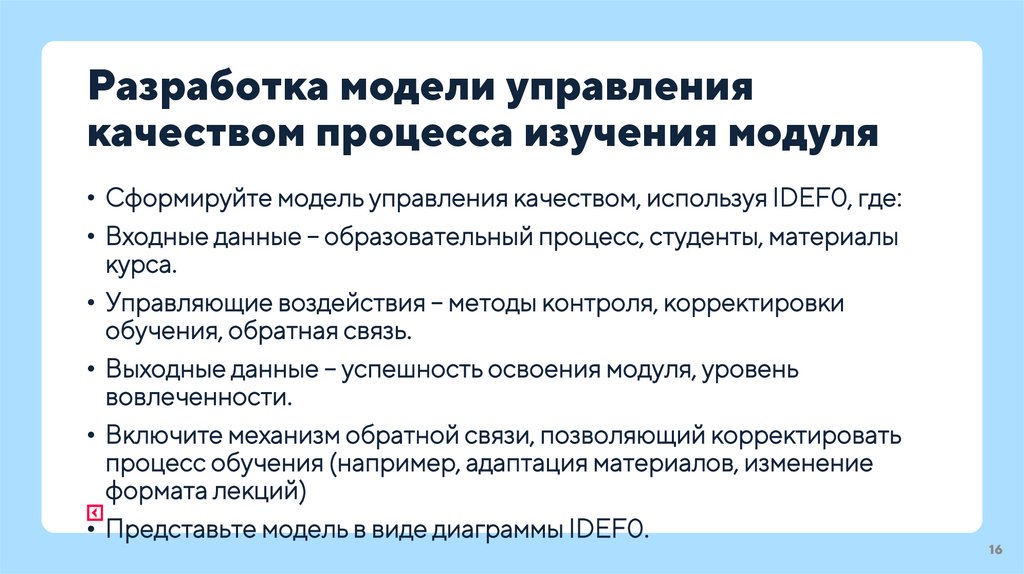 Разработка модели управления качеством процесса изучения модуля

• Сформируйте модель управления качеством, используя IDEF0, где:

• Входные данные – образовательный процесс, студенты, материалы курса.

• Управляющие воздействия – методы контроля, корректировки обучения, обратная связь.

• Выходные данные – успешность освоения модуля, уровень вовлеченности.

• Включите механизм обратной связи, позволяющий корректировать процесс обучения (например, адаптация материалов, изменение формата лекций)

• Представьте модель в виде диаграммы IDEF0.

16